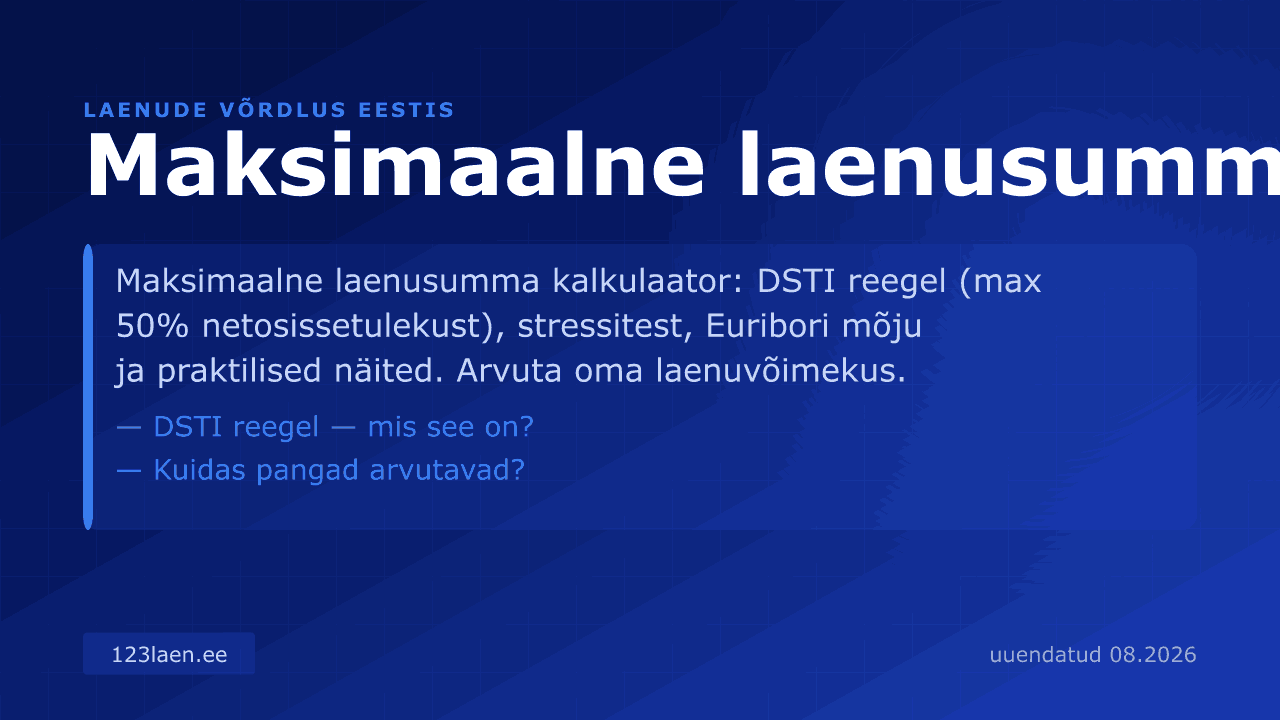 LAENUDE VÕRDLUS EESTIS

Maksimaalne laenusumm

Maksimaalne laenusumma kalkulaator: DSTI reegel (max 50% netosissetulekust), stressitest, Euribori mõju ja praktilised näited. Arvuta oma laenuvõimekus.

— DSTI reegel — mis see on?

— Kuidas pangad arvutavad?

123laen.ee

uuendatud 08.2026